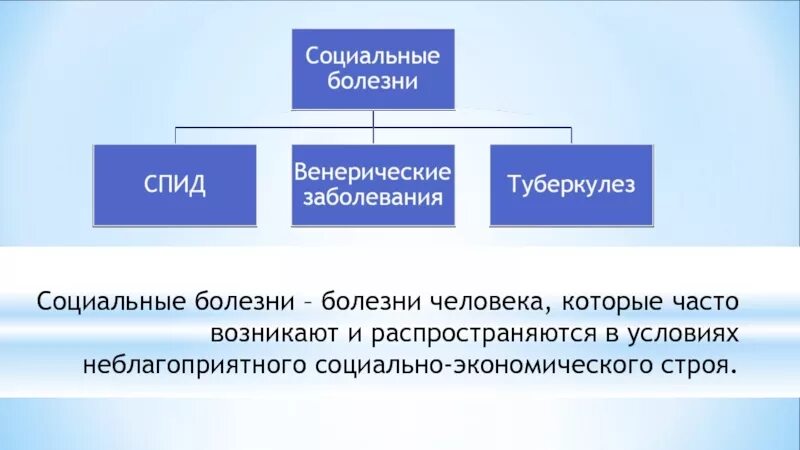 Социальные болезни

СПИД

Венерические заболевания

Туберкулез

Социальные болезни – болезни человека, которые часто возникают и распространяются в условиях неблагоприятного социально-экономического строя.